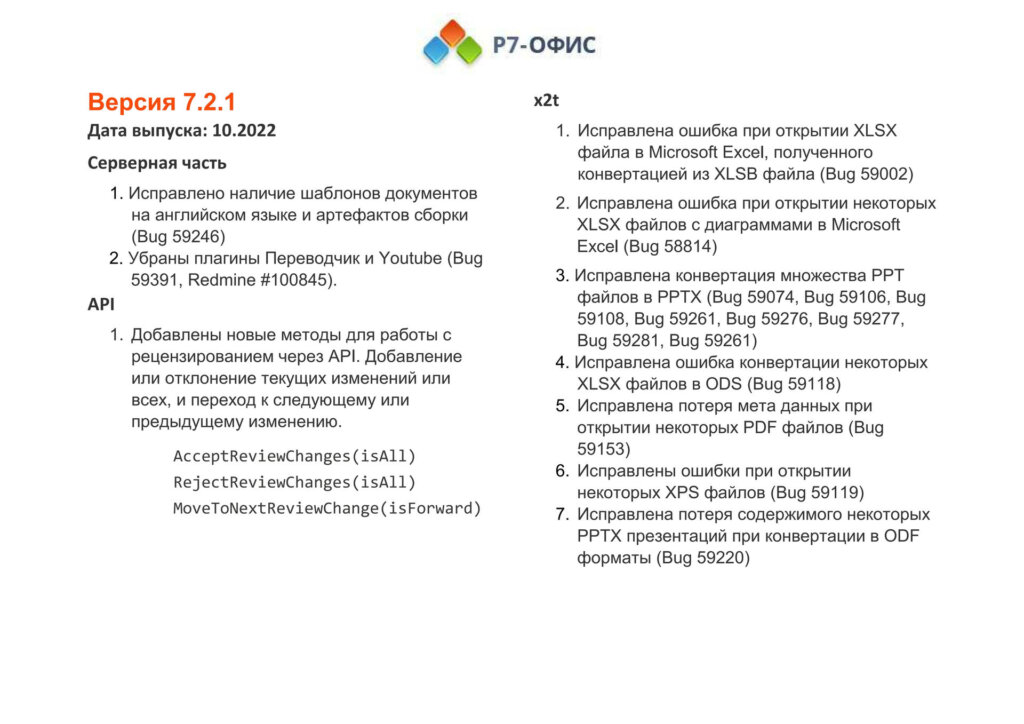 Р7-ОФИС

Версия 7.2.1

Дата выпуска: 10.2022

Серверная часть

1. Исправлено наличие шаблонов документов на английском языке и артефактов сборки (Bug 59246)
2. Убраны плагины Переводчик и Youtube (Bug 59391, Redmine #100845).

API

1. Добавлены новые методы для работы с рецензированием через API. Добавление или отклонение текущих изменений или всех, и переход к следующему или предыдущему изменению.

AcceptReviewChanges(isAll)
RejectReviewChanges(isAll)
MoveToNextReviewChange(isForward)

x2t

1. Исправлена ошибка при открытии XLSX файла в Microsoft Excel, полученного конвертацией из XLSB файла (Bug 59002)
2. Исправлена ошибка при открытии некоторых XLSX файлов с диаграммами в Microsoft Excel (Bug 58814)
3. Исправлена конвертация множества PPT файлов в PPTX (Bug 59074, Bug 59106, Bug 59108, Bug 59261, Bug 59276, Bug 59277, Bug 59281, Bug 59261)
4. Исправлена ошибка конвертации некоторых XLSX файлов в ODS (Bug 59118)
5. Исправлена потеря мета данных при открытии некоторых PDF файлов (Bug 59153)
6. Исправлены ошибки при открытии некоторых XPS файлов (Bug 59119)
7. Исправлена потеря содержимого некоторых PPTX презентаций при конвертации в ODF форматы (Bug 59220)